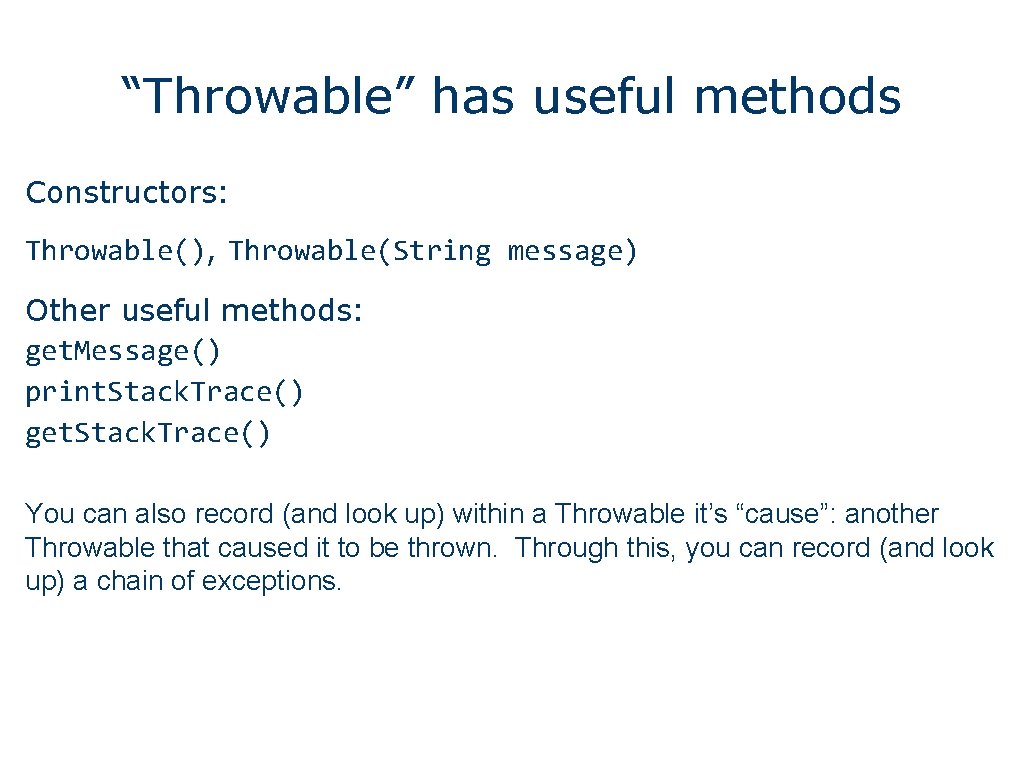 “Throwable” has useful methods

Constructors:

Throwable(), Throwable(String message)

Other useful methods:
get.Message()
print.Stack.Trace()
get.Stack.Trace()

You can also record (and look up) within a Throwable it’s “cause”: another Throwable that caused it to be thrown. Through this, you can record (and look up) a chain of exceptions.